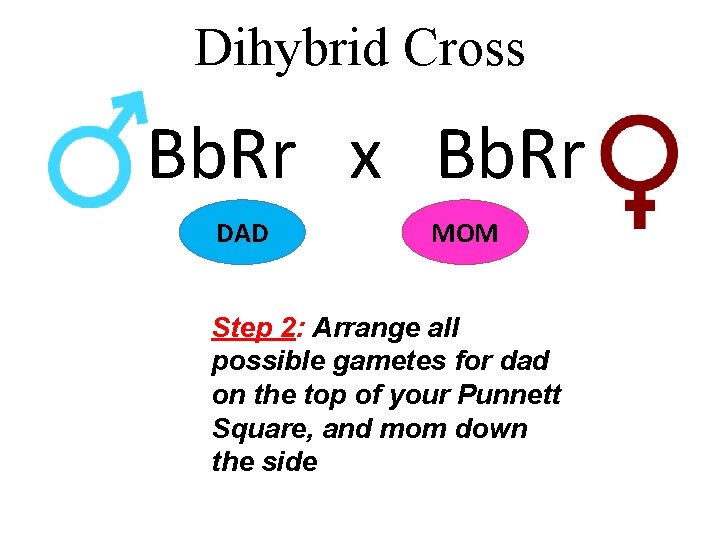 Dihybrid Cross

BbRr x BbRr

DAD

MOM

Step 2: Arrange all possible gametes for dad on the top of your Punnett Square, and mom down the side